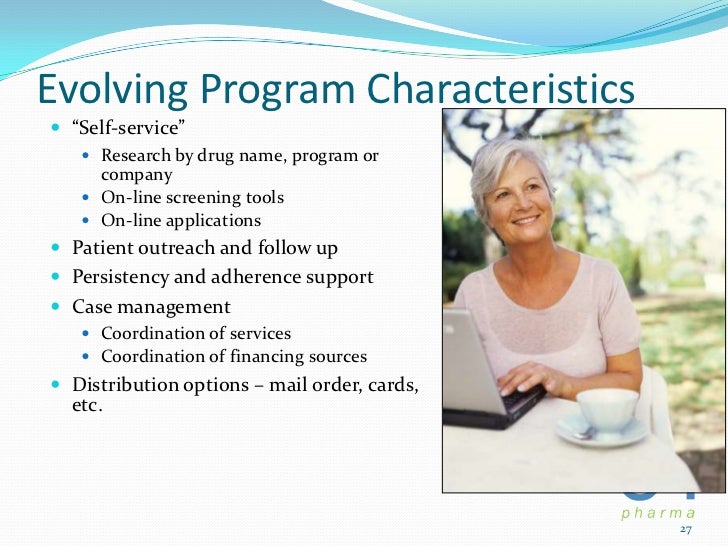 Evolving Program Characteristics

- "Self-service"
  - Research by drug name, program or company
  - On-line screening tools
  - On-line applications
- Patient outreach and follow up
- Persistency and adherence support
- Case management
  - Coordination of services
  - Coordination of financing sources
- Distribution options – mail order, cards, etc.

pharma

27